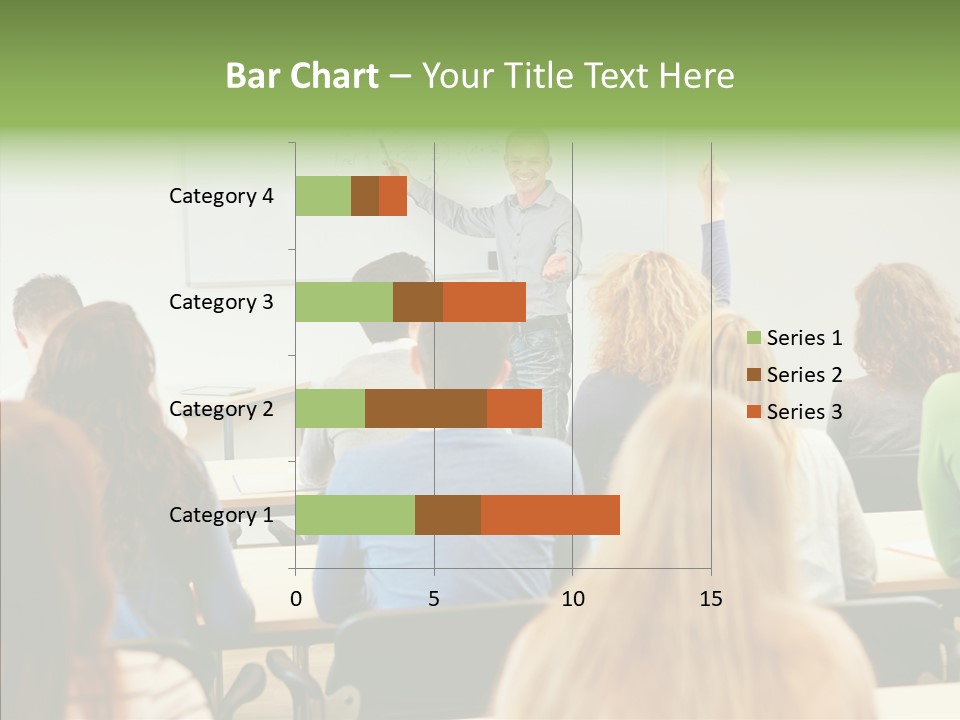 Bar Chart – Your Title Text Here

Category 4
Category 3
Category 2
Category 1

0
5
10
15

Series 1
Series 2
Series 3